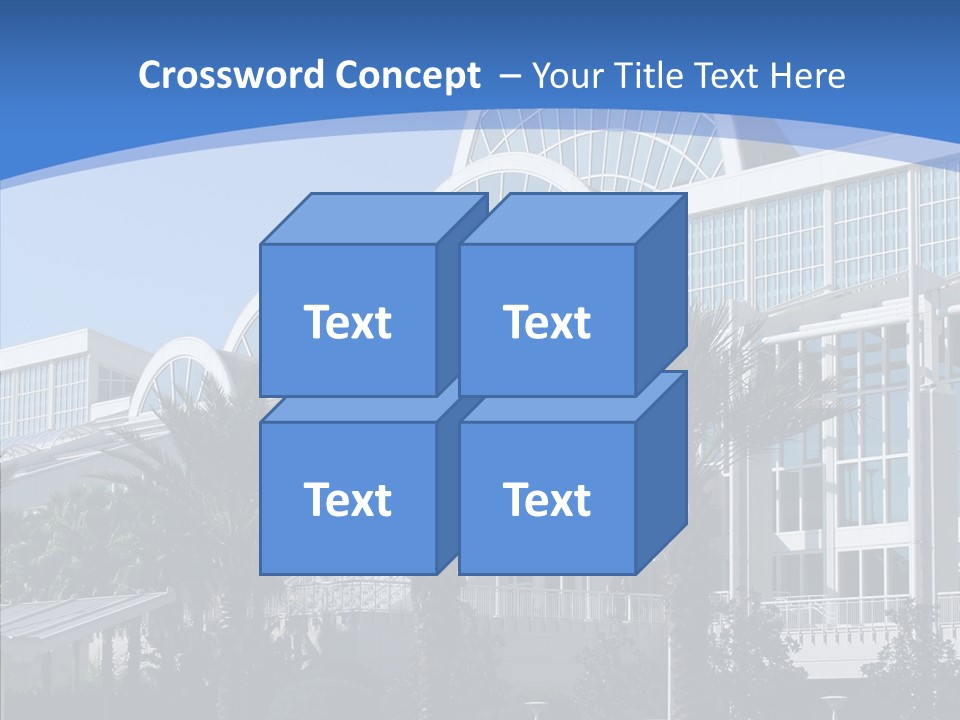 Crossword Concept – Your Title Text Here

Text

Text

Text

Text